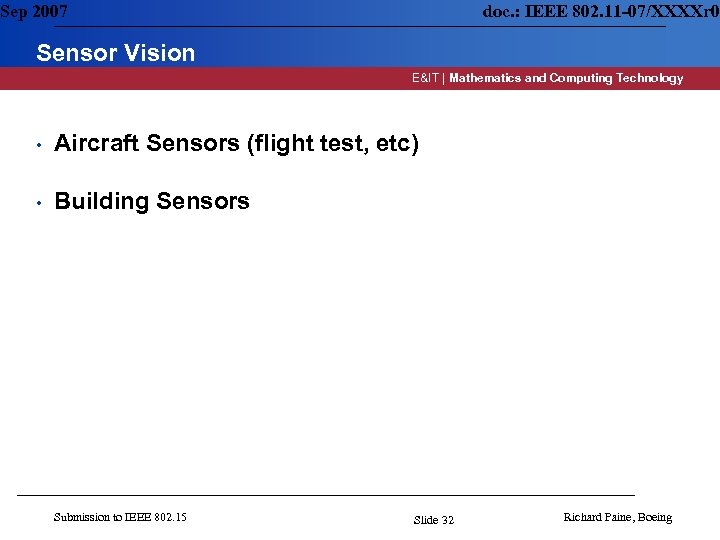 Sep 2007

doc.: IEEE 802.11-07/XXXXr0

Sensor Vision

E&IT | Mathematics and Computing Technology

• Aircraft Sensors (flight test, etc)

• Building Sensors

Submission to IEEE 802.15

Slide 32

Richard Paine, Boeing